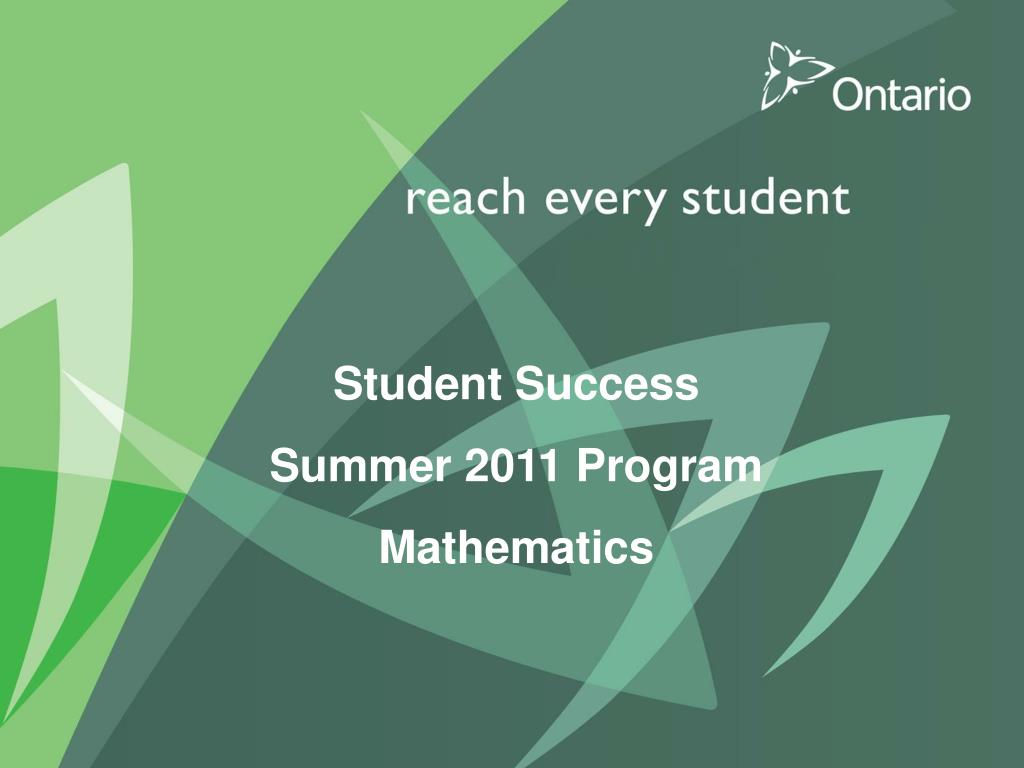 Ontario

reach every student

Student Success

Summer 2011 Program

Mathematics